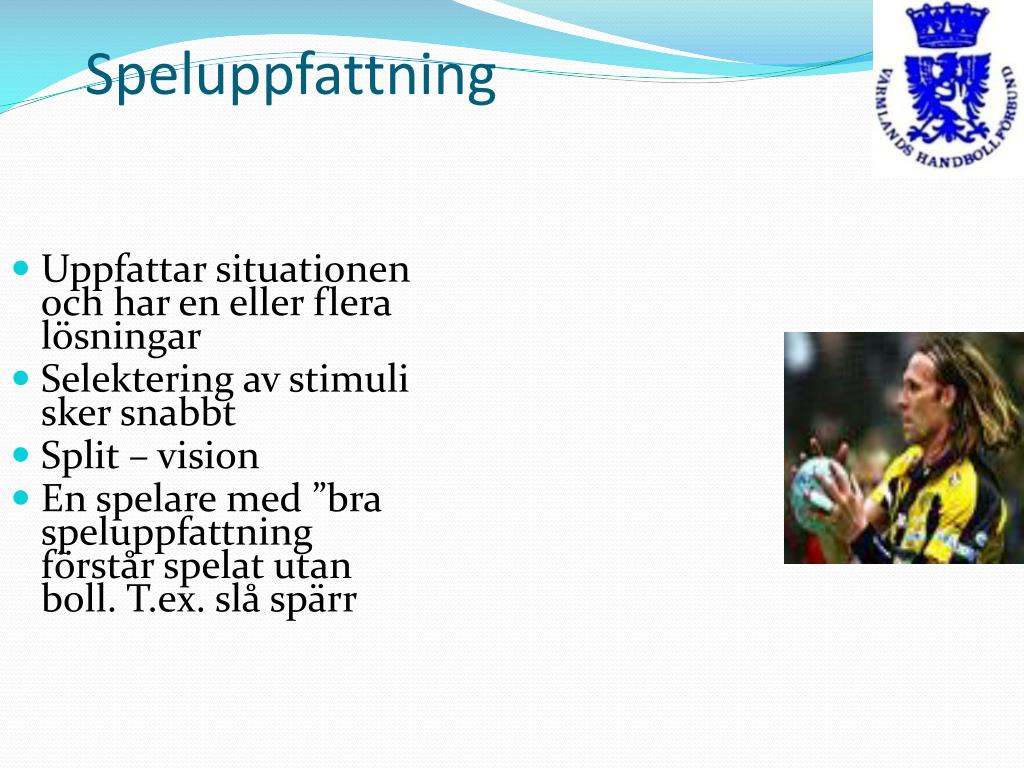 Speluppfattning

VÄRMLANDS HANDBOLLFÖRBUND

- Uppfattar situationen och har en eller flera lösningar
- Selektering av stimuli sker snabbt
- Split – vision
- En spelare med ”bra speluppfattning förstår spelat utan boll. T.ex. slå spärr